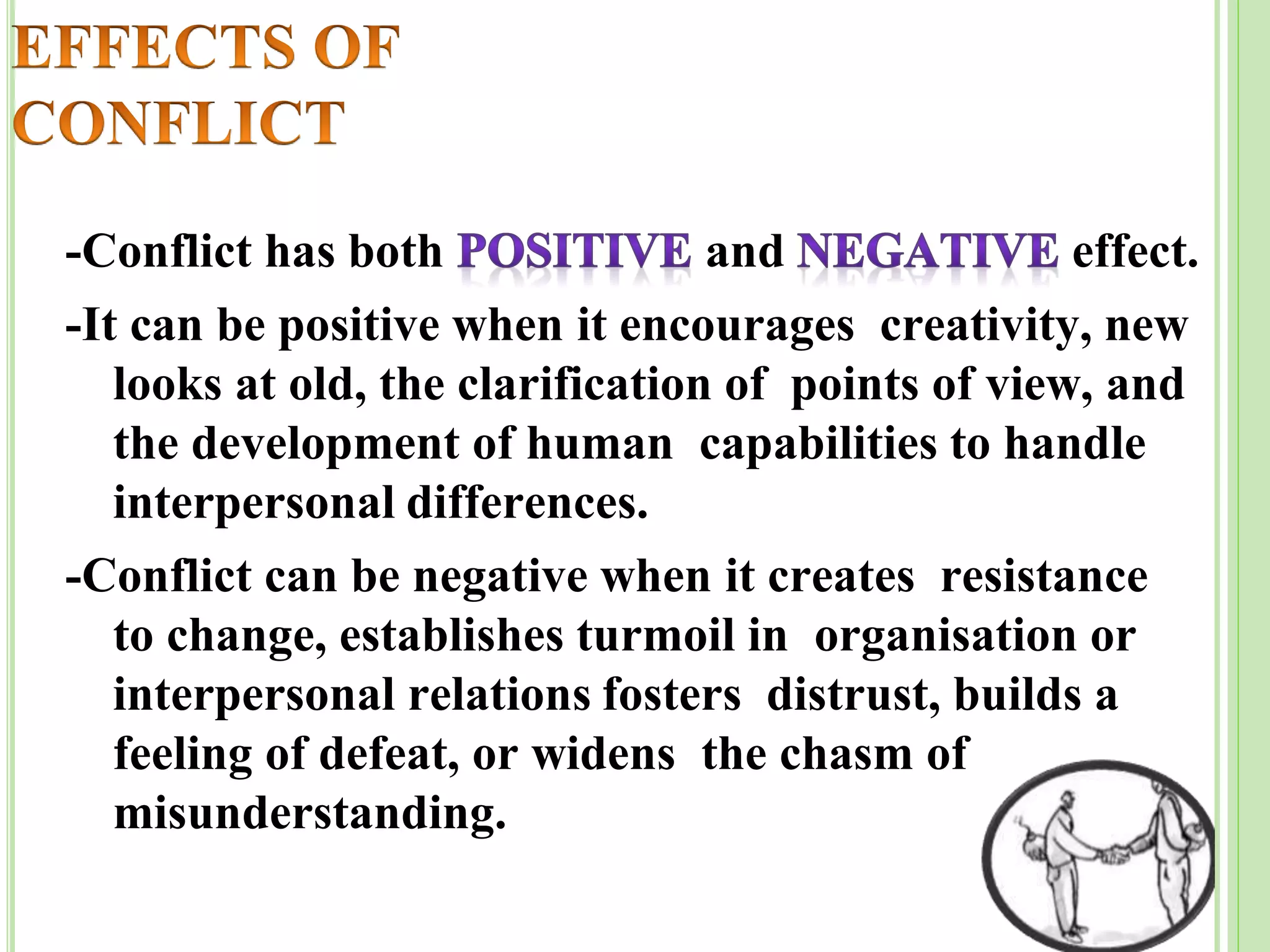 EFFECTS OF CONFLICT

-Conflict has both POSITIVE and NEGATIVE effect.

-It can be positive when it encourages creativity, new looks at old, the clarification of points of view, and the development of human capabilities to handle interpersonal differences.

-Conflict can be negative when it creates resistance to change, establishes turmoil in organisation or interpersonal relations fosters distrust, builds a feeling of defeat, or widens the chasm of misunderstanding.